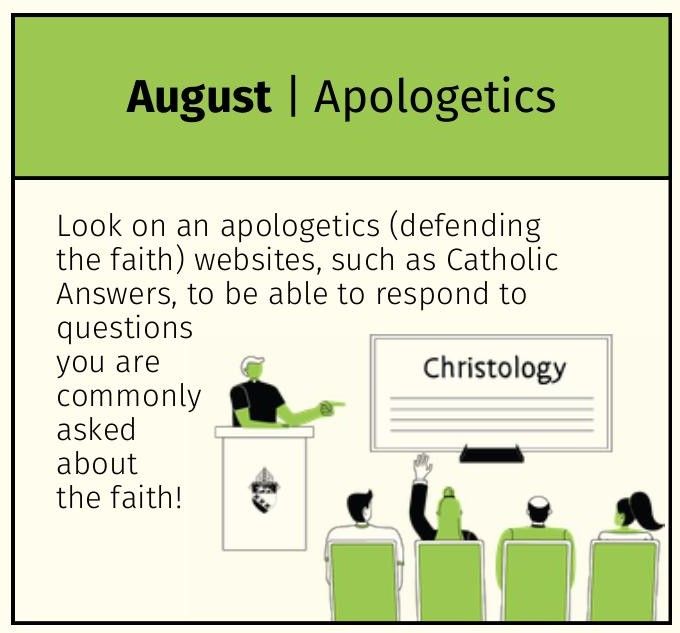 August | Apologetics

Look on an apologetics (defending the faith) websites, such as Catholic Answers, to be able to respond to questions you are commonly asked about the faith!

Christology